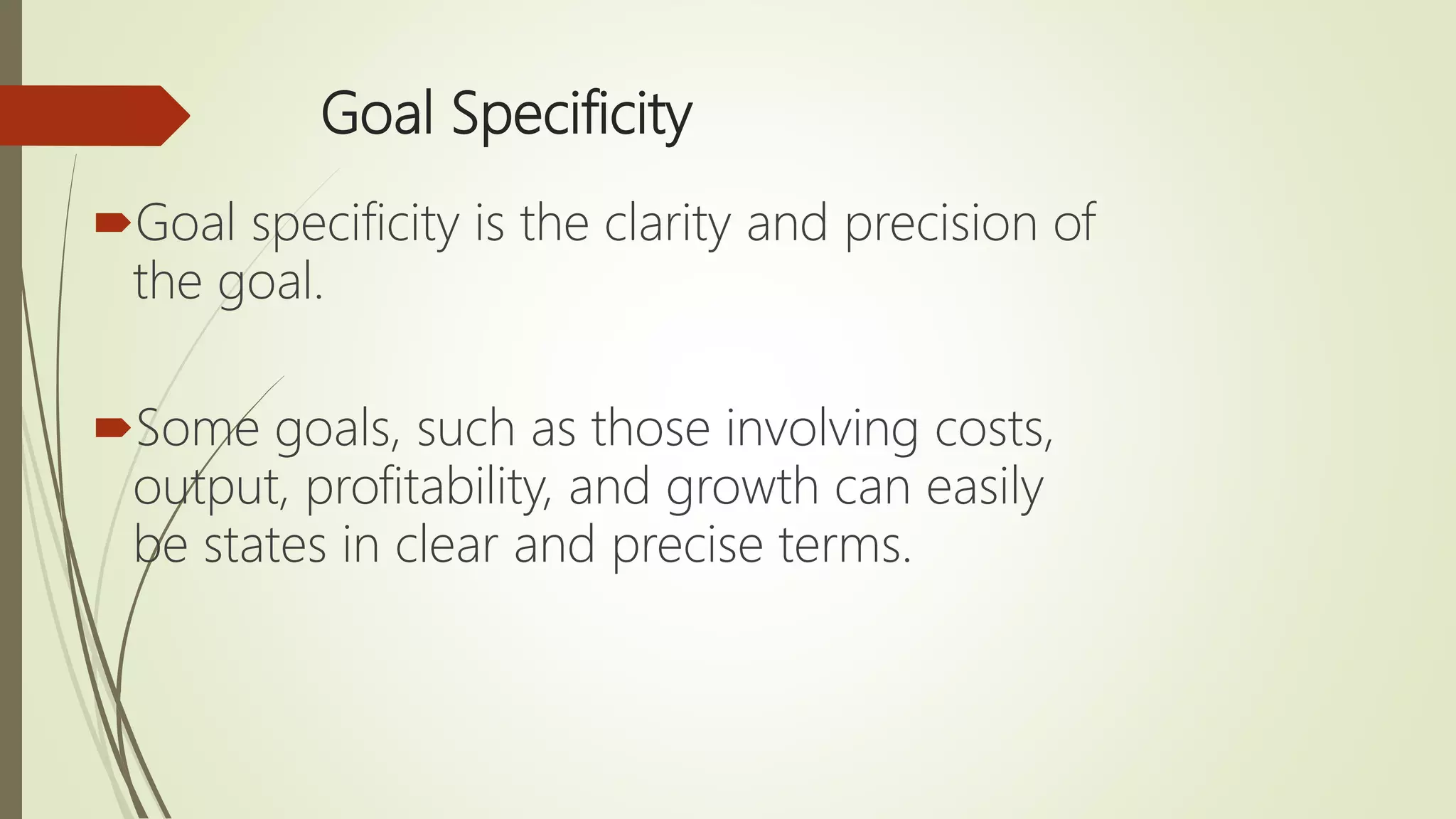 Goal Specificity

Goal specificity is the clarity and precision of the goal.

Some goals, such as those involving costs, output, profitability, and growth can easily be states in clear and precise terms.